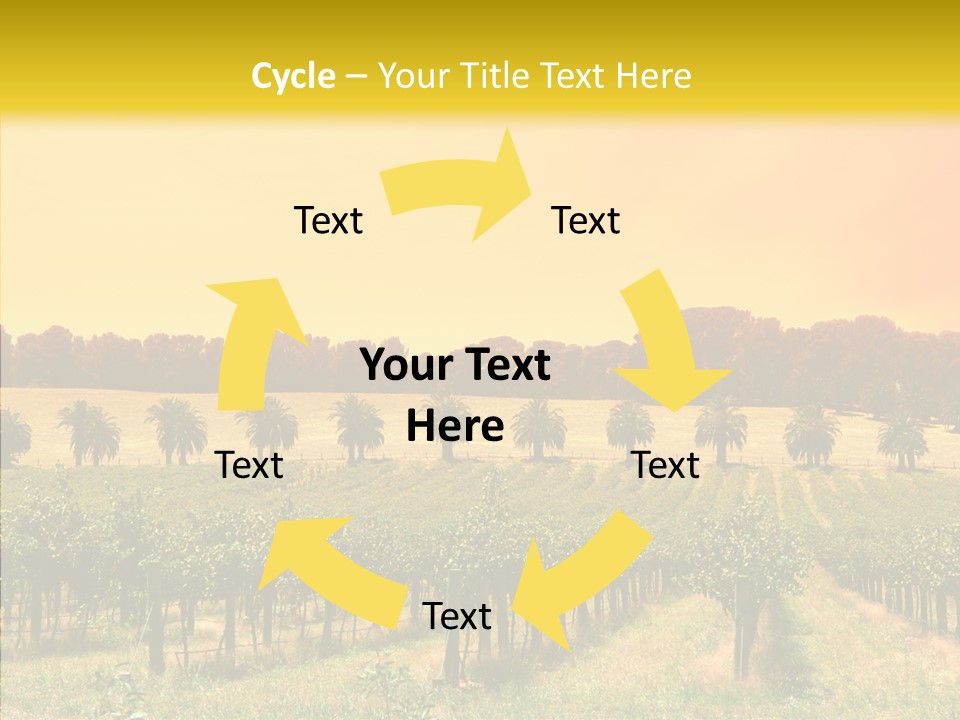 Cycle – Your Title Text Here

Text

Text

Your Text Here

Text

Text

Text